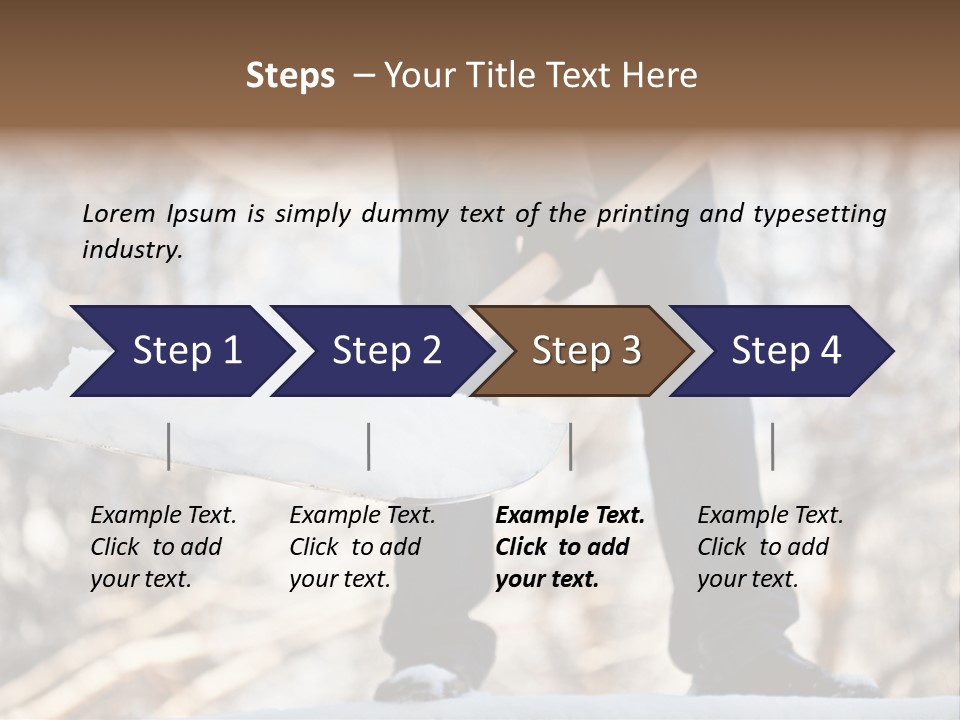 Steps – Your Title Text Here

Lorem Ipsum is simply dummy text of the printing and typesetting industry.

Step 1

Step 2

Step 3

Step 4

Example Text. Click to add your text.

Example Text. Click to add your text.

Example Text. Click to add your text.

Example Text. Click to add your text.